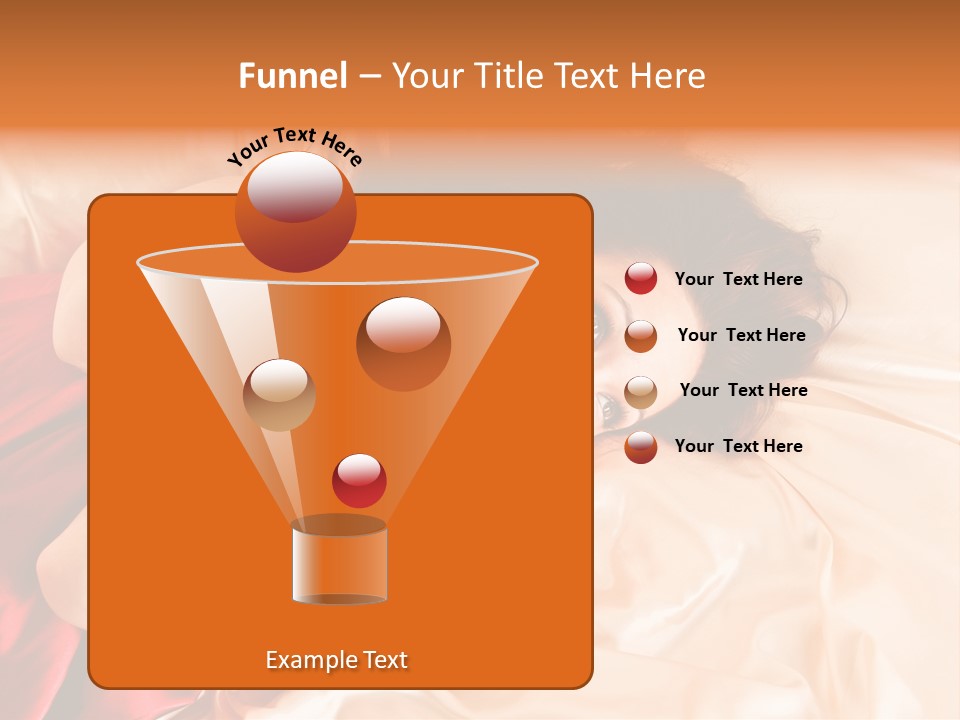 Funnel – Your Title Text Here

Your Text Here

Your Text Here

Your Text Here

Your Text Here

Your Text Here

Example Text